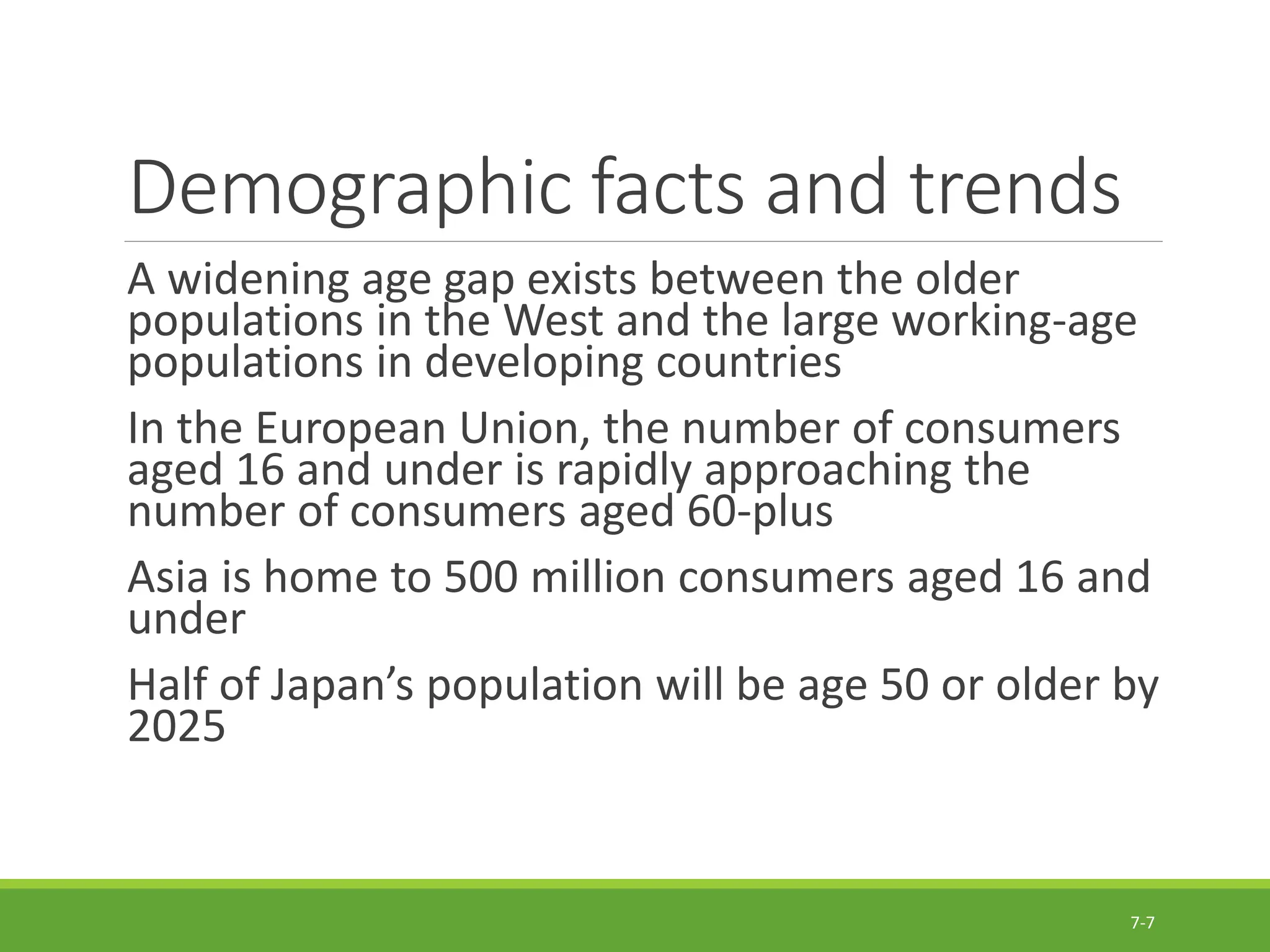 Demographic facts and trends

A widening age gap exists between the older populations in the West and the large working-age populations in developing countries

In the European Union, the number of consumers aged 16 and under is rapidly approaching the number of consumers aged 60-plus

Asia is home to 500 million consumers aged 16 and under

Half of Japan’s population will be age 50 or older by 2025

7-7